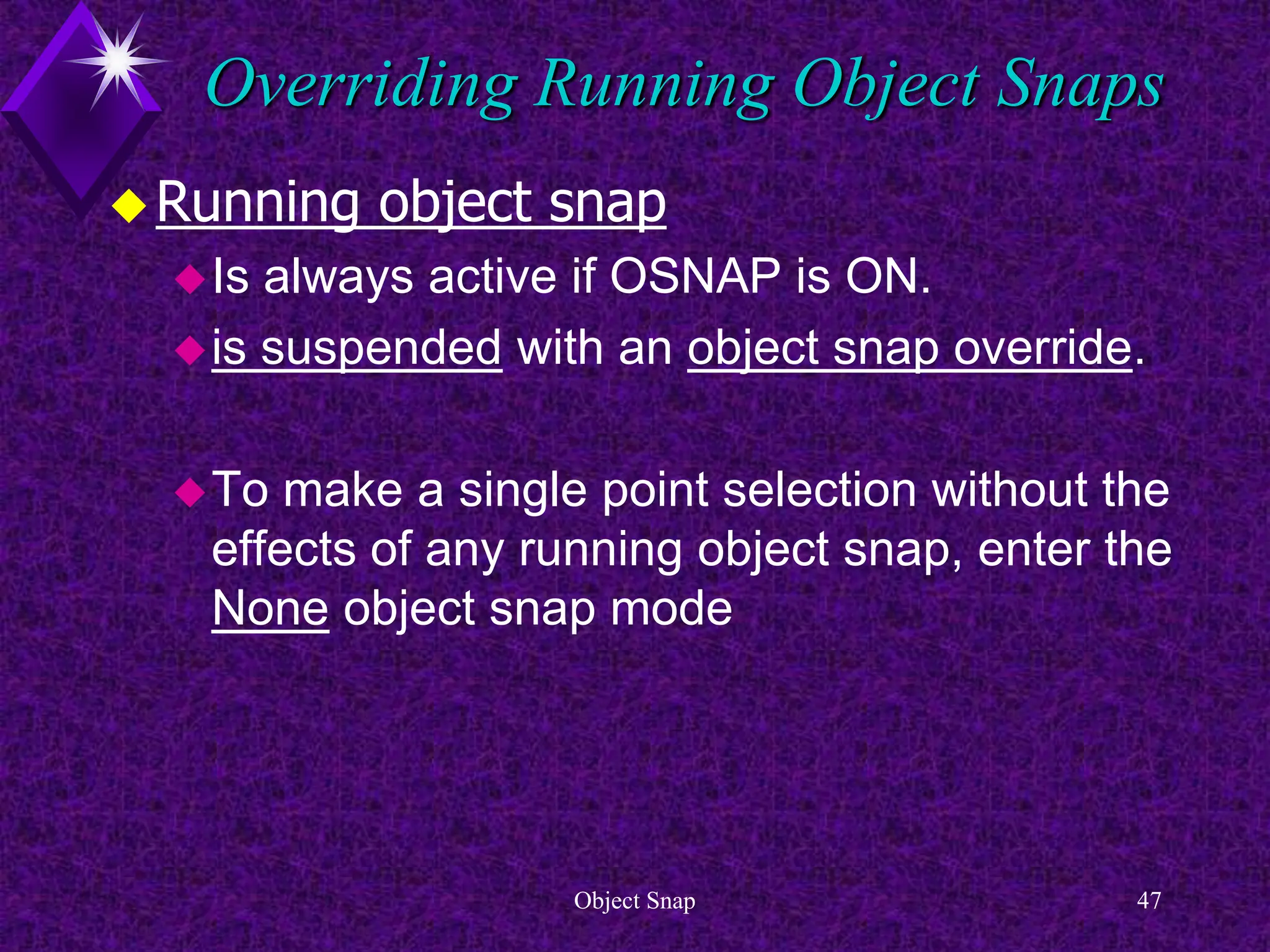 Overriding Running Object Snaps

Running object snap

Is always active if OSNAP is ON.

is suspended with an object snap override.

To make a single point selection without the effects of any running object snap, enter the None object snap mode

Object Snap

47